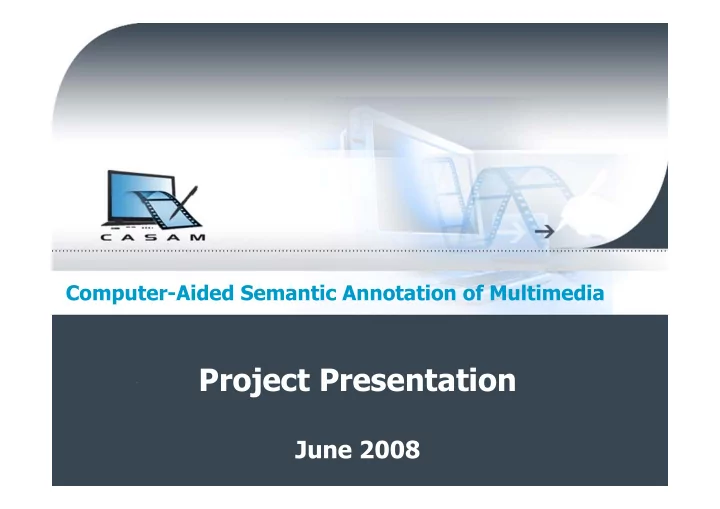 CASAM

Computer-Aided Semantic Annotation of Multimedia

Project Presentation

June 2008